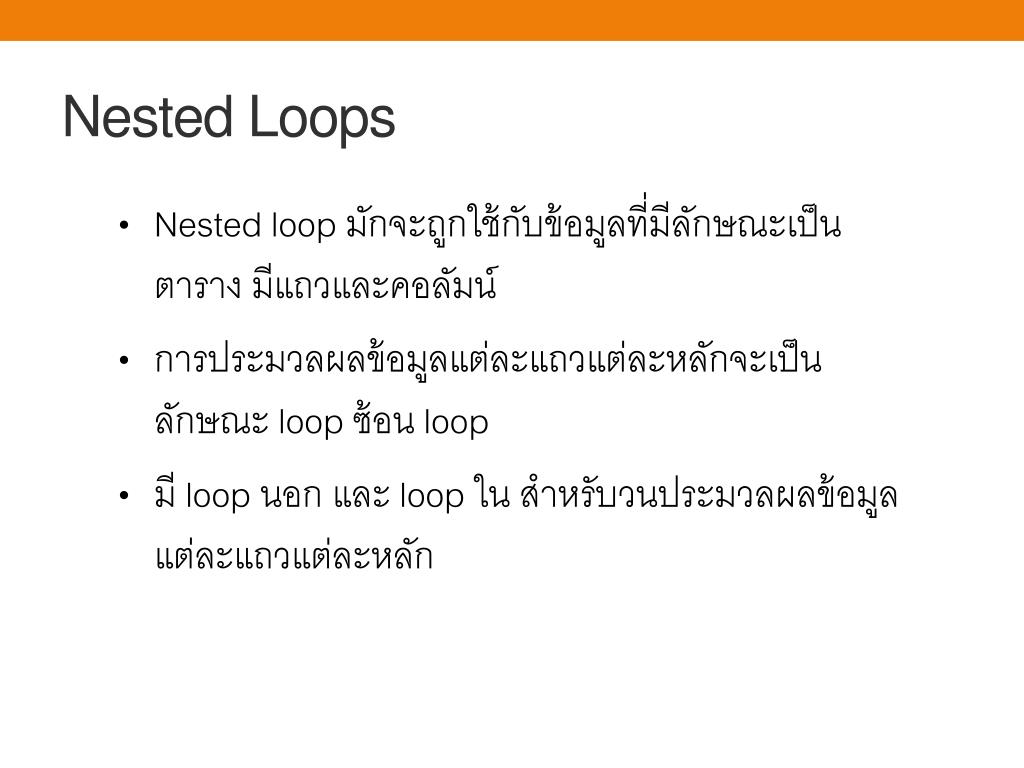 Nested Loops

• Nested loop มักจะถูกใช้กับข้อมูลที่มีลักษณะเป็นตาราง มีแถวและคอลัมน์

• การประมวลผลข้อมูลแต่ละแถวแต่ละหลักจะเป็นลักษณะ loop ซ้อน loop

• มี loop นอก และ loop ใน สำหรับวนประมวลผลข้อมูลแต่ละแถวแต่ละหลัก